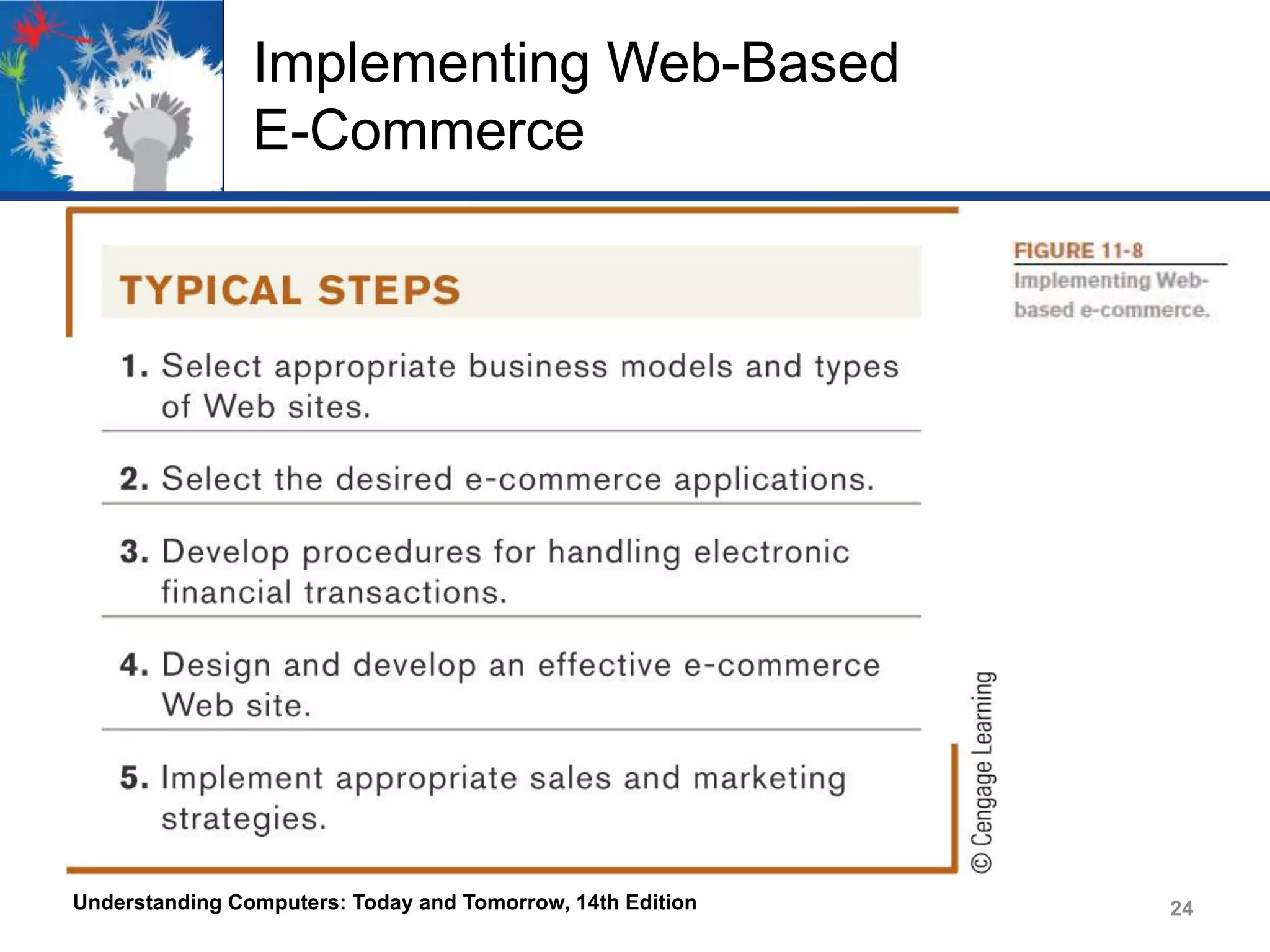 Implementing Web-Based E-Commerce

TYPICAL STEPS

1. Select appropriate business models and types of Web sites.

2. Select the desired e-commerce applications.

3. Develop procedures for handling electronic financial transactions.

4. Design and develop an effective e-commerce Web site.

5. Implement appropriate sales and marketing strategies.

FIGURE 11-8
Implementing Web-based e-commerce.

© Cengage Learning

Understanding Computers: Today and Tomorrow, 14th Edition

24